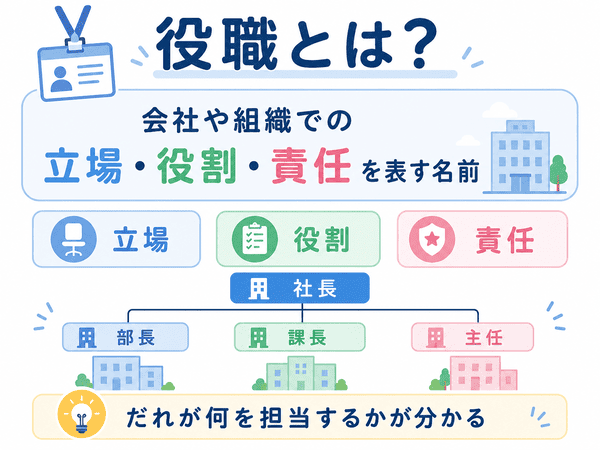 役職とは?

会社や組織での
立場・役割・責任を表す名前

立場

役割

責任

社長

部長

課長

主任

だれが何を担当するかが分かる